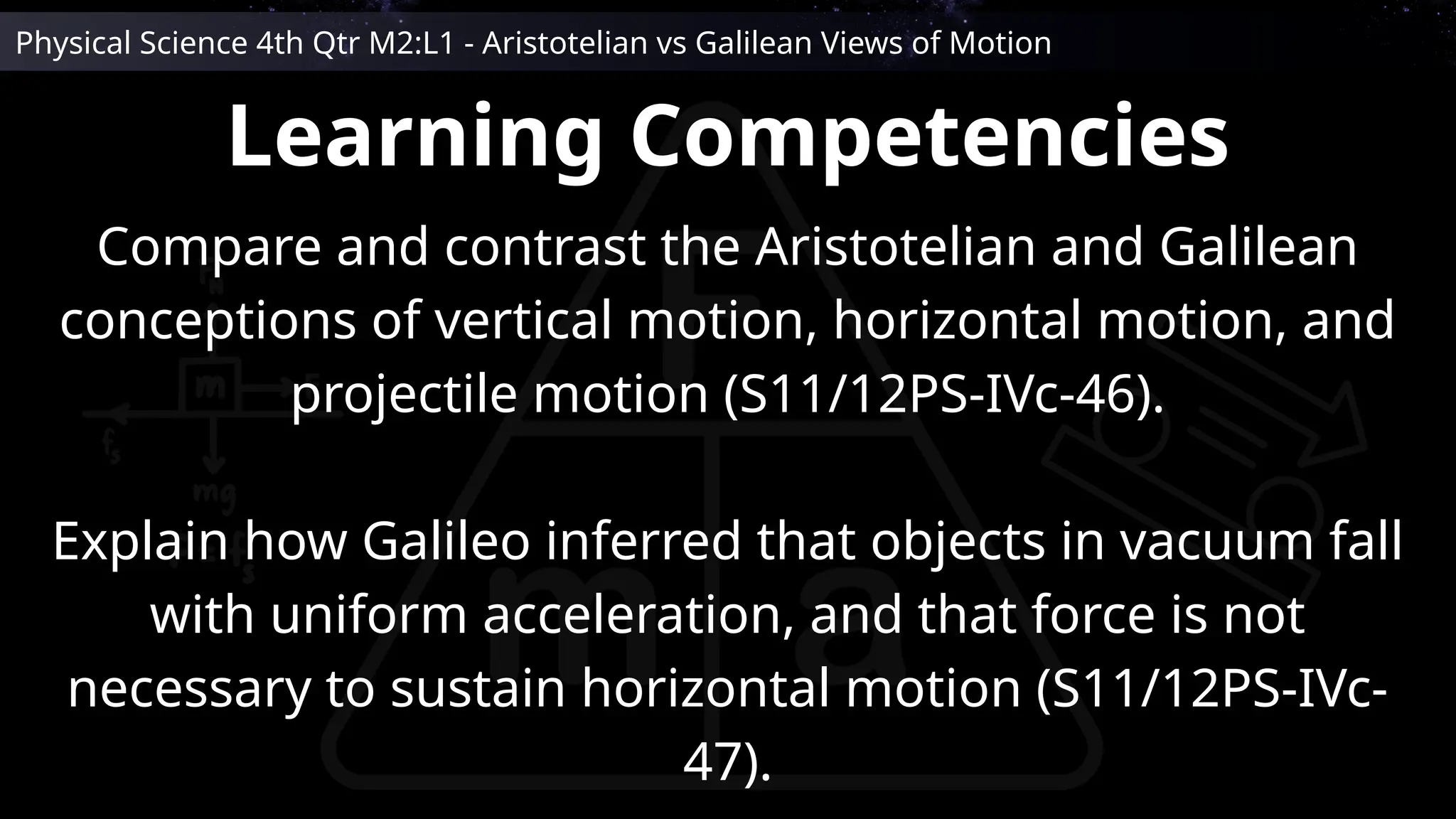 Physical Science 4th Qtr M2:L1 - Aristotelian vs Galilean Views of Motion

Learning Competencies

Compare and contrast the Aristotelian and Galilean conceptions of vertical motion, horizontal motion, and projectile motion (S11/12PS-IVc-46).

Explain how Galileo inferred that objects in vacuum fall with uniform acceleration, and that force is not necessary to sustain horizontal motion (S11/12PS-IVc-47).